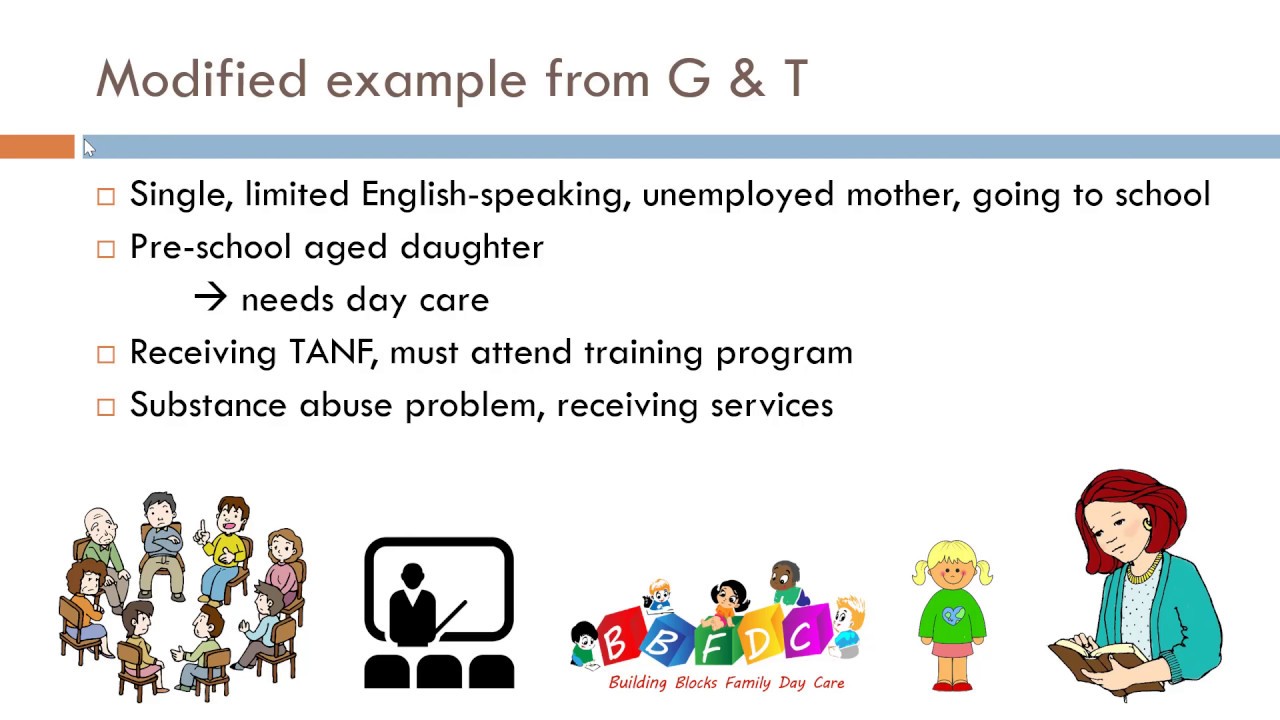 Modified example from G & T

□ Single, limited English-speaking, unemployed mother, going to school
□ Pre-school aged daughter
→ needs day care
□ Receiving TANF, must attend training program
□ Substance abuse problem, receiving services

B B F D C
Building Blocks Family Day Care